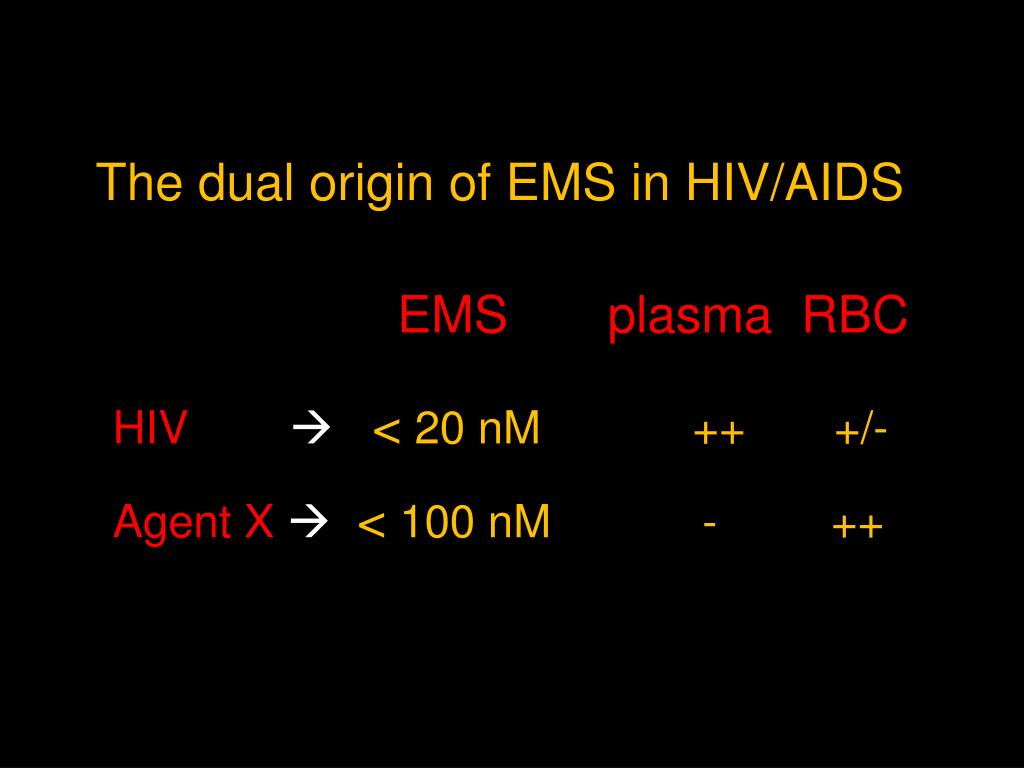 The dual origin of EMS in HIV/AIDS

|  | EMS | plasma | RBC |
|---|---|---|---|
| HIV → | < 20 nM | ++ | +/- |
| Agent X → | < 100 nM | - | ++ |